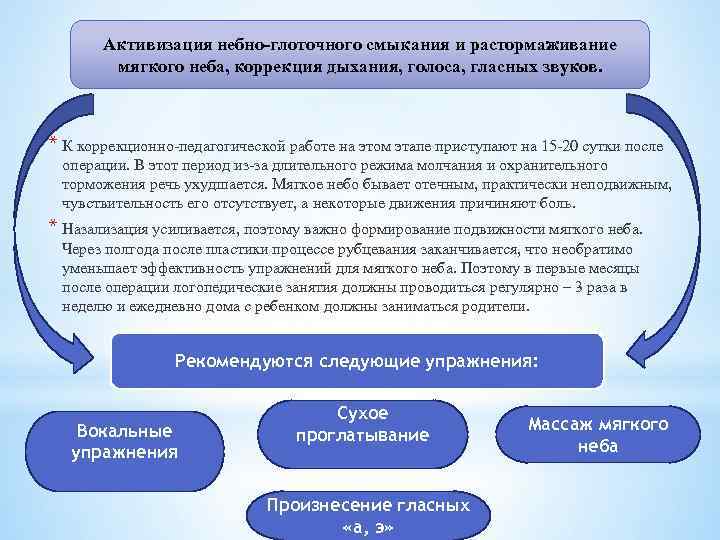 Активизация небно-глоточного смыкания и растормаживание мягкого неба, коррекция дыхания, голоса, гласных звуков.

* К коррекционно-педагогической работе на этом этапе приступают на 15-20 сутки после операции. В этот период из-за длительного режима молчания и охранительного торможения речь ухудшается. Мягкое небо бывает отечным, практически неподвижным, чувствительность его отсутствует, а некоторые движения причиняют боль.

* Назализация усиливается, поэтому важно формирование подвижности мягкого неба. Через полгода после пластики процессе рубцевания заканчивается, что необратимо уменьшает эффективность упражнений для мягкого неба. Поэтому в первые месяцы после операции логопедические занятия должны проводиться регулярно – 3 раза в неделю и ежедневно дома с ребенком должны заниматься родители.

Рекомендуются следующие упражнения:

Вокальные упражнения

Сухое проглатывание

Массаж мягкого неба

Произнесение гласных «а, э»